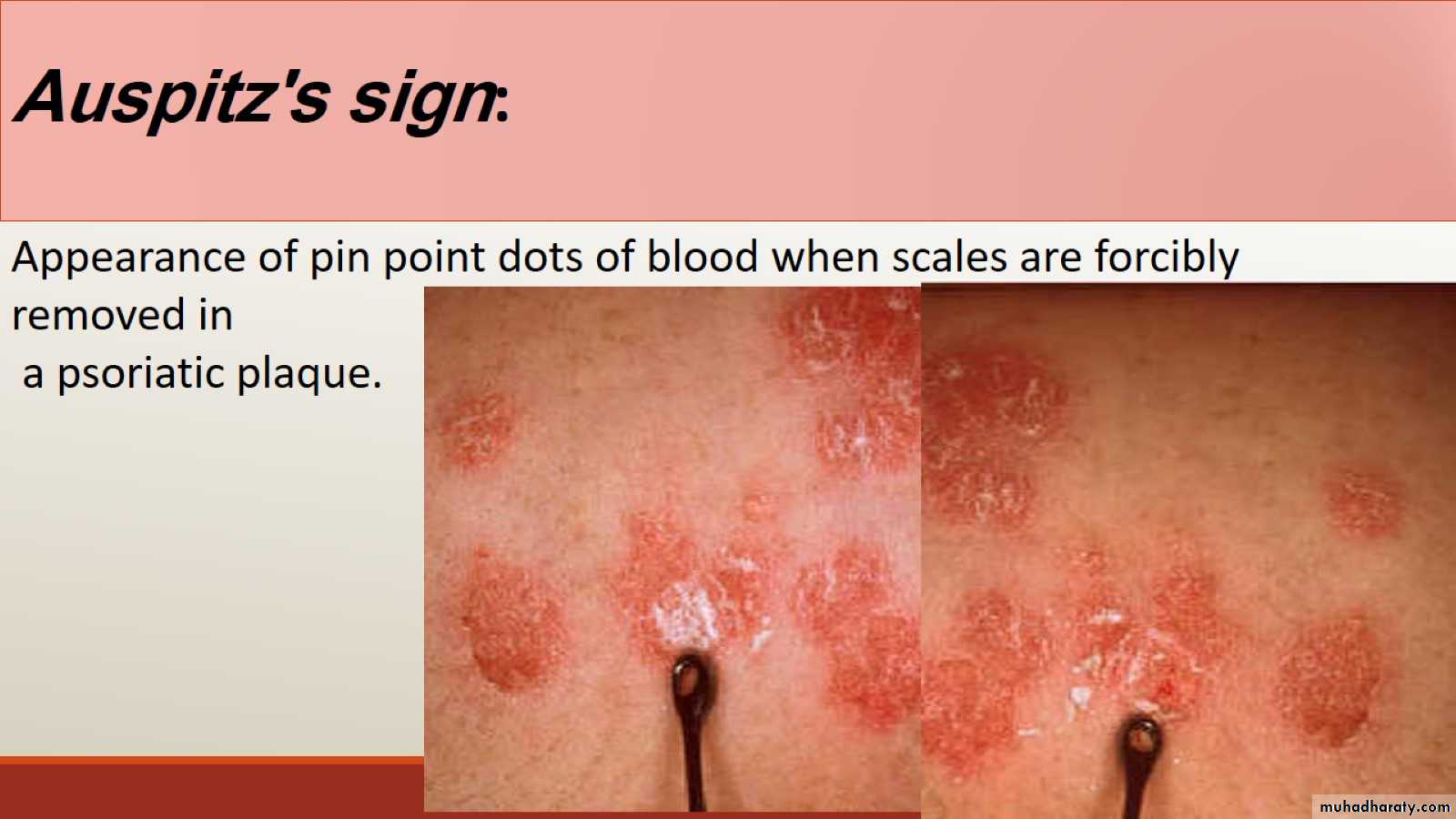 Auspitz's sign:

Appearance of pin point dots of blood when scales are forcibly removed in a psoriatic plaque.

muhadharaty.com